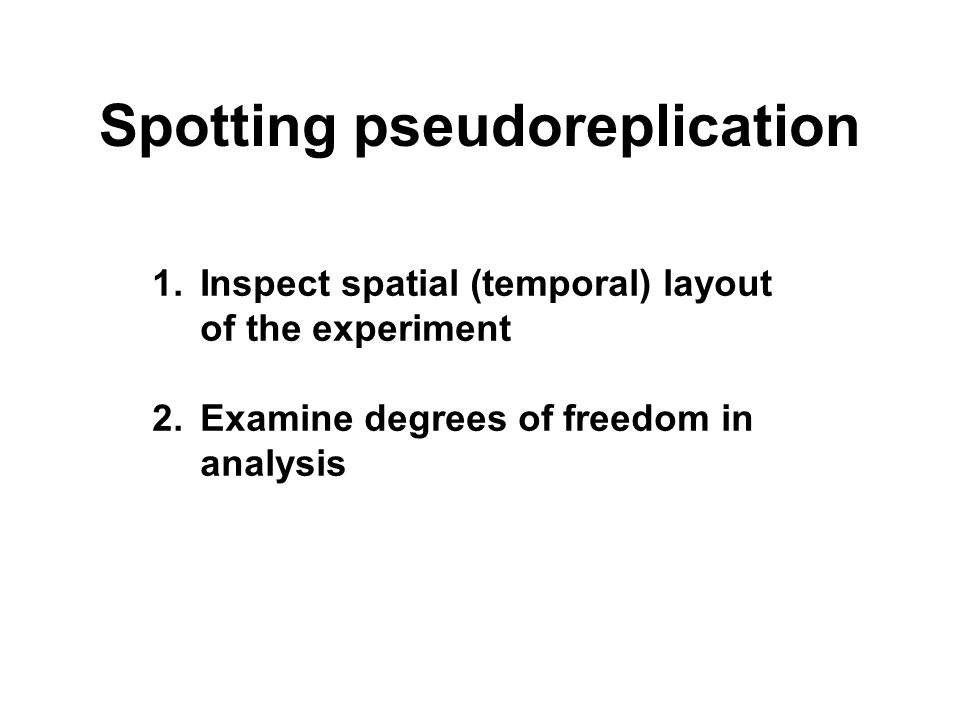 Spotting pseudoreplication

1. Inspect spatial (temporal) layout of the experiment

2. Examine degrees of freedom in analysis